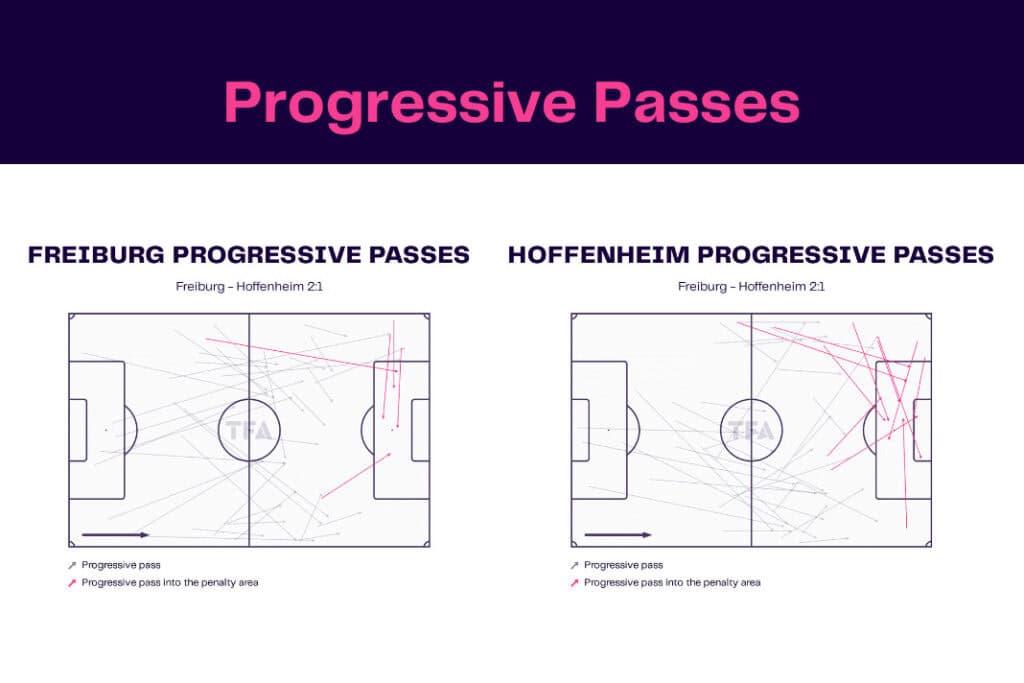 Progressive Passes

FREIBURG PROGRESSIVE PASSES

Freiburg – Hoffenheim 2:1

TFA

Progressive pass
Progressive pass into the penalty area

HOFFENHEIM PROGRESSIVE PASSES

Freiburg – Hoffenheim 2:1

TFA

Progressive pass
Progressive pass into the penalty area